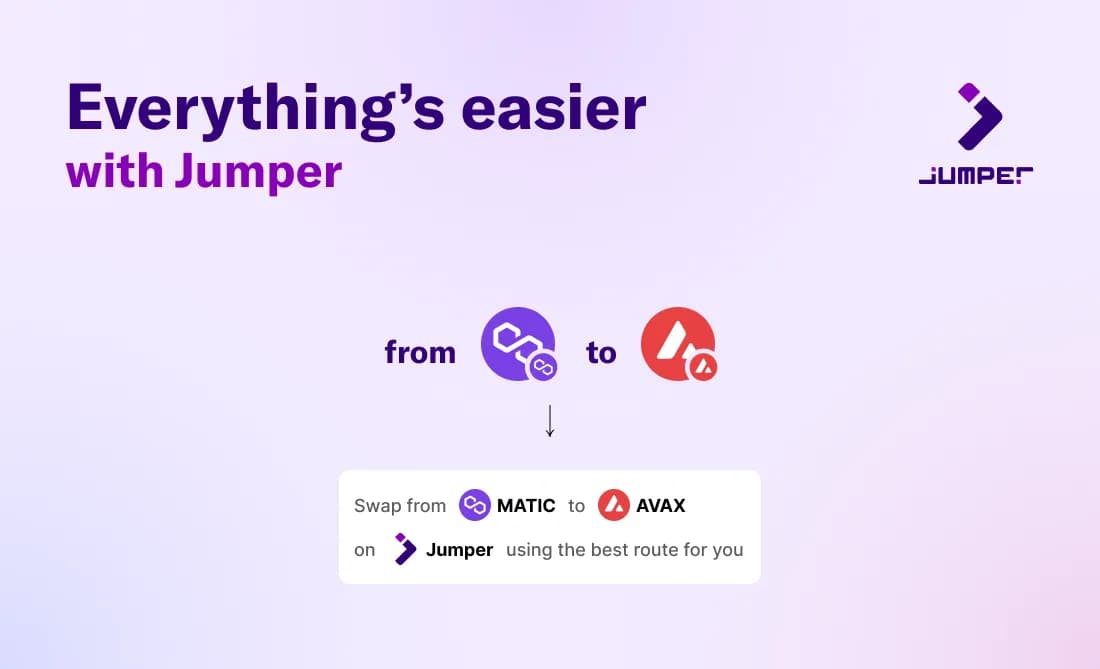 Everything's easier
with Jumper

JUMPER

from to

Swap from MATIC to AVAX
on Jumper using the best route for you